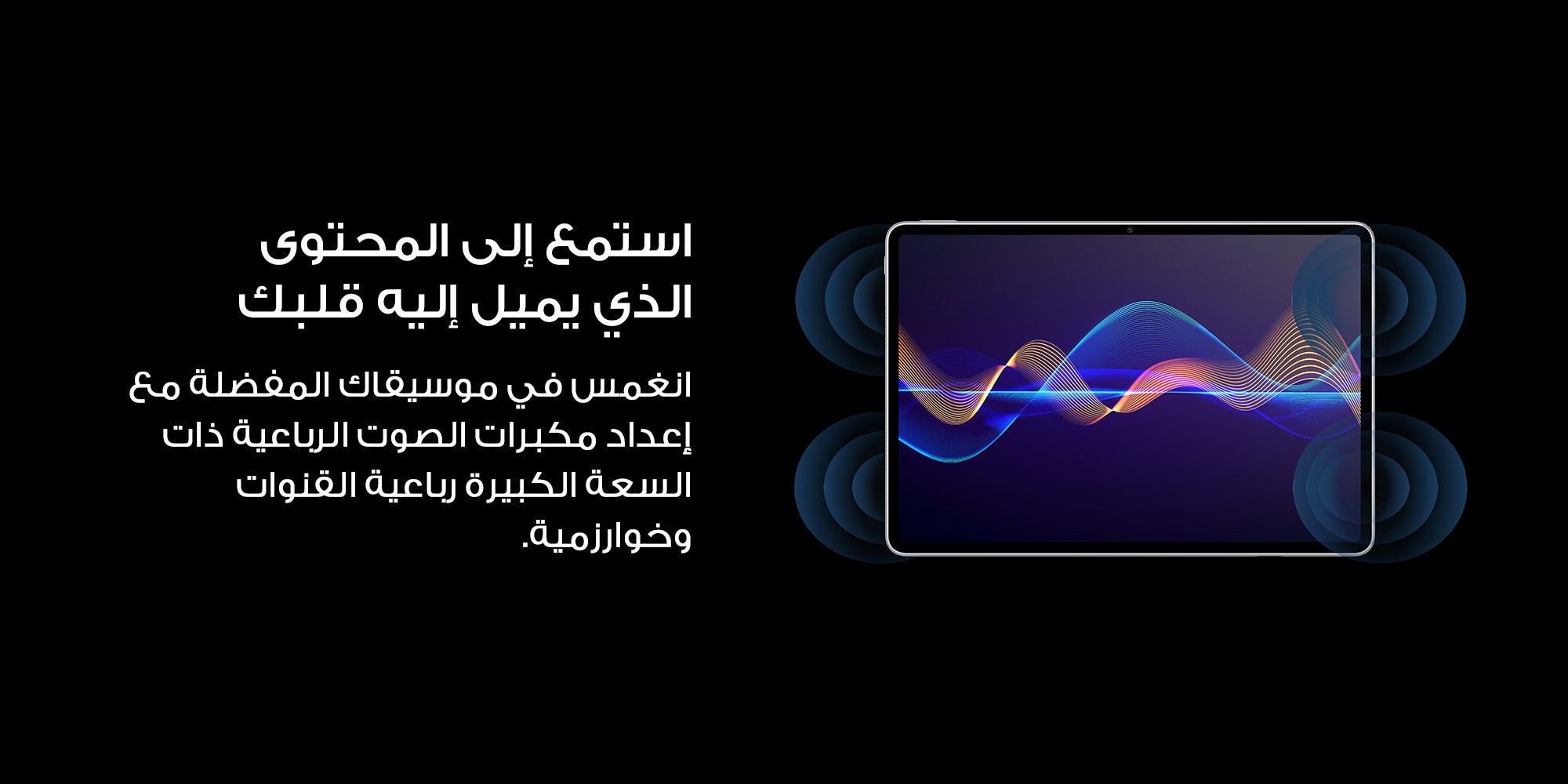 استمع إلى المحتوى الذي يميل إليه قلبك

انغمس في موسيقاك المفضلة مع إعداد مكبرات الصوت الرباعية ذات السعة الكبيرة رباعية القنوات وخوارزمية.